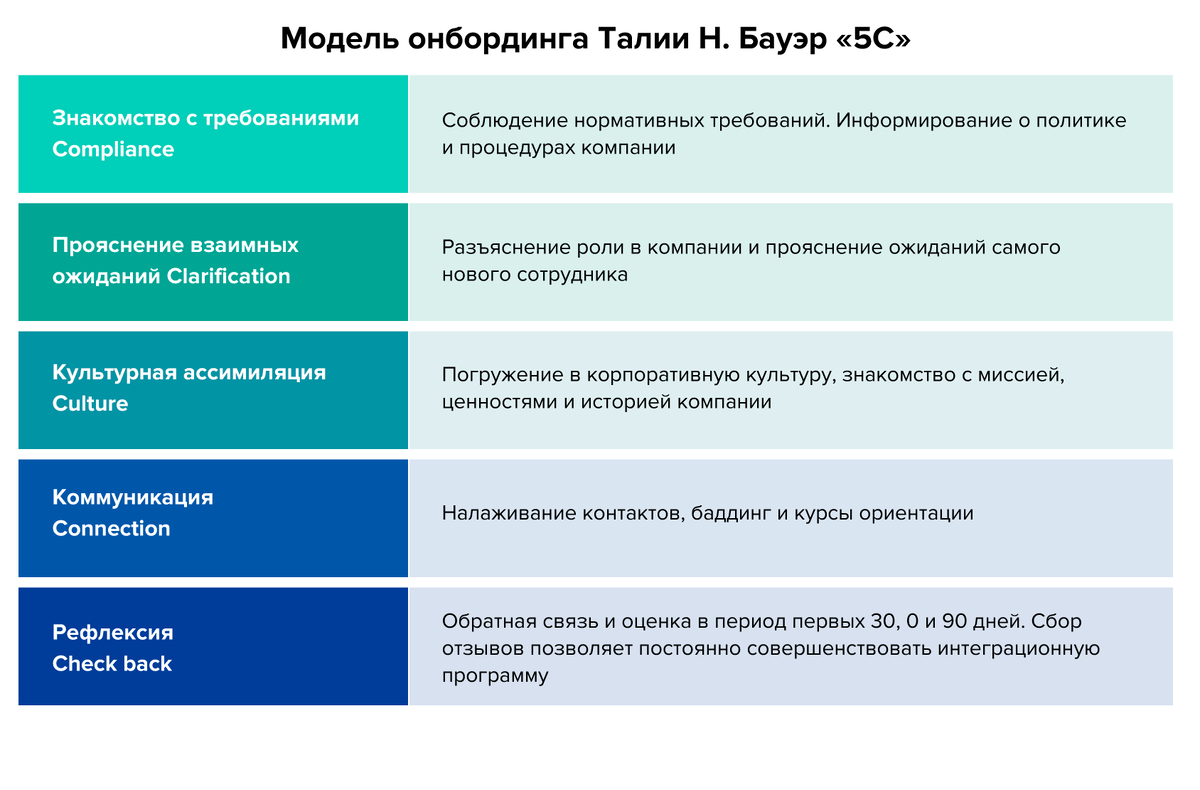 Модель онбординга Талии Н. Бауэр «5С»

| | |
|---|---|
| Знакомство с требованиями Compliance | Соблюдение нормативных требований. Информирование о политике и процедурах компании |
| Прояснение взаимных ожиданий Clarification | Разъяснение роли в компании и прояснение ожиданий самого нового сотрудника |
| Культурная ассимиляция Culture | Погружение в корпоративную культуру, знакомство с миссией, ценностями и историей компании |
| Коммуникация Connection | Налаживание контактов, баддинг и курсы ориентации |
| Рефлексия Check back | Обратная связь и оценка в период первых 30, 0 и 90 дней. Сбор отзывов позволяет постоянно совершенствовать интеграционную программу |